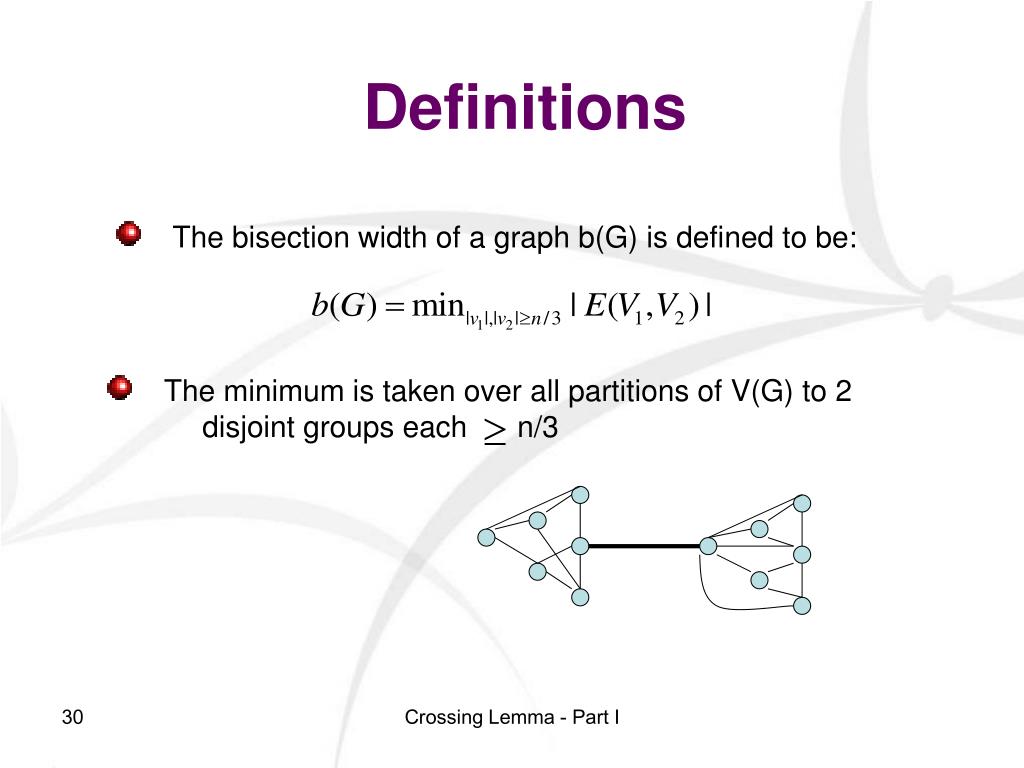 Definitions

The bisection width of a graph b(G) is defined to be:

$b(G) = \min_{|v_1|,|v_2| \geq n/3} |E(V_1, V_2)|$

The minimum is taken over all partitions of V(G) to 2 disjoint groups each $\geq$ n/3

30

Crossing Lemma - Part I